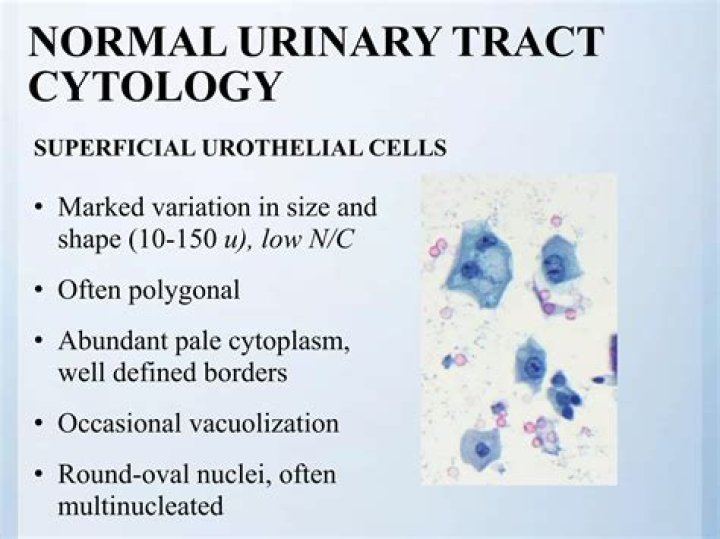 NORMAL URINARY TRACT CYTOLOGY

SUPERFICIAL UROTHELIAL CELLS

• Marked variation in size and shape (10-150 u), low N/C

• Often polygonal

• Abundant pale cytoplasm, well defined borders

• Occasional vacuolization

• Round-oval nuclei, often multinucleated